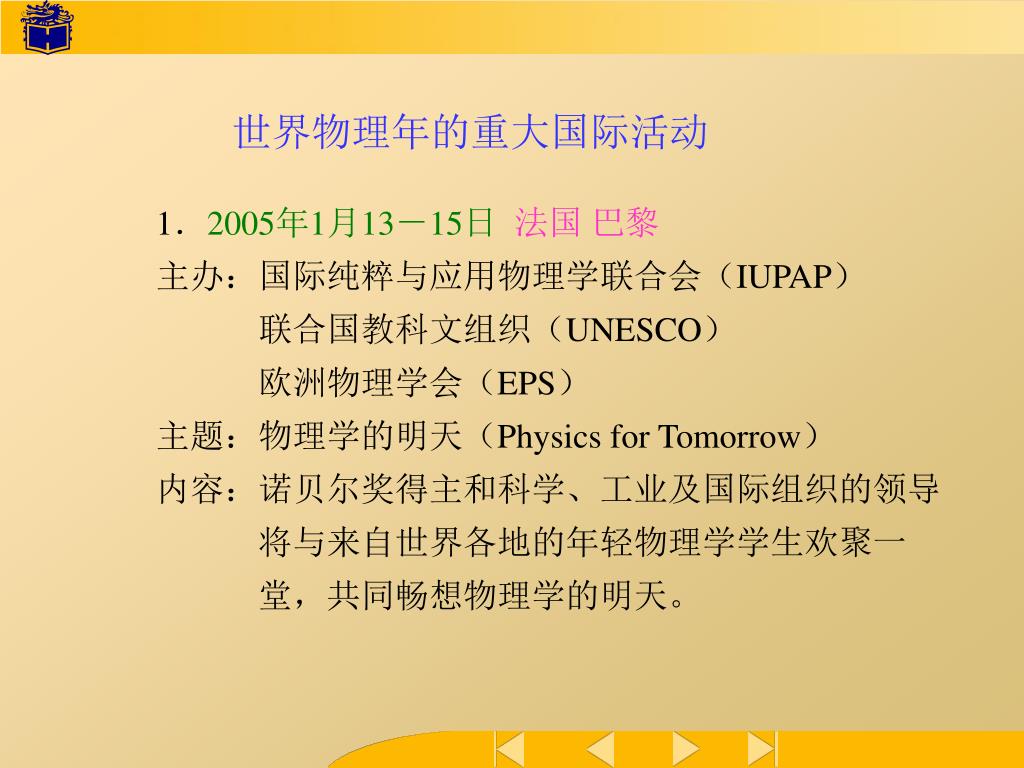 世界物理年的重大国际活动

1．2005年1月13－15日 法国 巴黎

主办：国际纯粹与应用物理学联合会（IUPAP）
联合国教科文组织（UNESCO）
欧洲物理学会（EPS）

主题：物理学的明天（Physics for Tomorrow）

内容：诺贝尔奖得主和科学、工业及国际组织的领导将与来自世界各地的年轻物理学学生欢聚一堂，共同畅想物理学的明天。